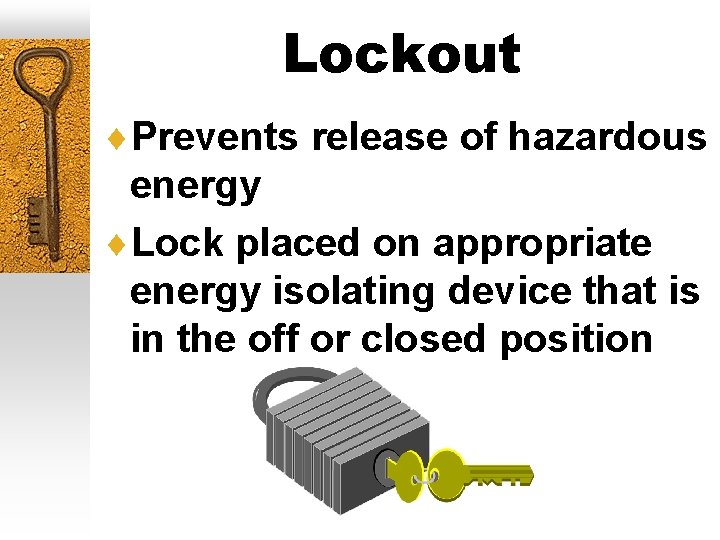 Lockout

♦ Prevents release of hazardous energy

♦ Lock placed on appropriate energy isolating device that is in the off or closed position